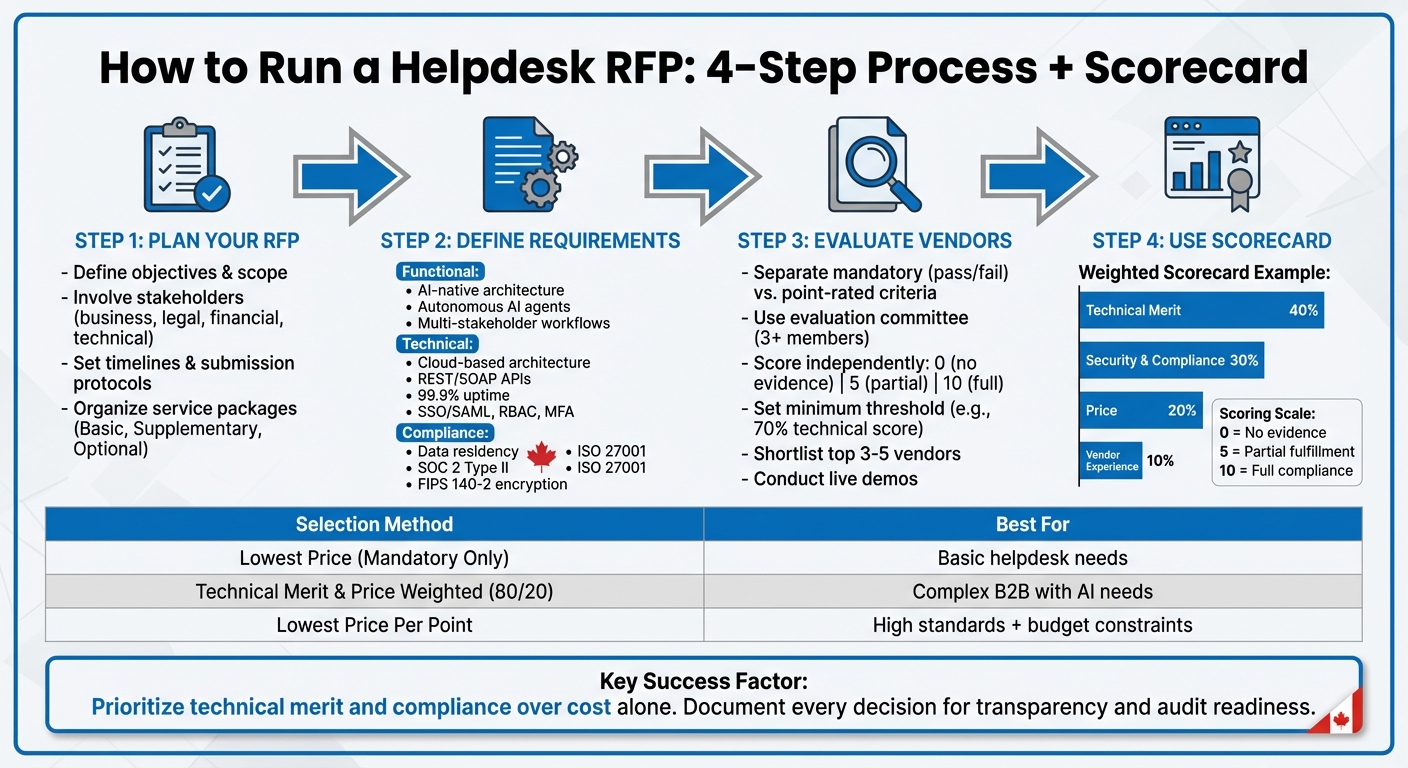 How to Run a Helpdesk RFP: 4-Step Process + Scorecard

STEP 1: PLAN YOUR RFP
- Define objectives & scope
- Involve stakeholders (business, legal, financial, technical)
- Set timelines & submission protocols
- Organize service packages (Basic, Supplementary, Optional)

STEP 2: DEFINE REQUIREMENTS
Functional:
• AI-native architecture
• Autonomous AI agents
• Multi-stakeholder workflows
Technical:
• Cloud-based architecture
• REST/SOAP APIs
• 99.9% uptime
• SSO/SAML, RBAC, MFA
Compliance:
• Data residency
• SOC 2 Type II
• FIPS 140-2 encryption
• ISO 27001
• ISO 27001

STEP 3: EVALUATE VENDORS
- Separate mandatory (pass/fail) vs. point-rated criteria
- Use evaluation committee (3+ members)
- Score independently: 0 (no evidence) | 5 (partial) | 10 (full)
- Set minimum threshold (e.g., 70% technical score)
- Shortlist top 3-5 vendors
- Conduct live demos

STEP 4: USE SCORECARD
Weighted Scorecard Example:
Technical Merit 40%
Security & Compliance 30%
Price 20%
Vendor Experience 10%
Scoring Scale:
0 = No evidence
5 = Partial fulfillment
10 = Full compliance

| Selection Method | Best For |
|---|---|
| Lowest Price (Mandatory Only) | Basic helpdesk needs |
| Technical Merit & Price Weighted (80/20) | Complex B2B with AI needs |
| Lowest Price Per Point | High standards + budget constraints |

Key Success Factor:
Prioritize technical merit and compliance over cost alone. Document every decision for transparency and audit readiness.